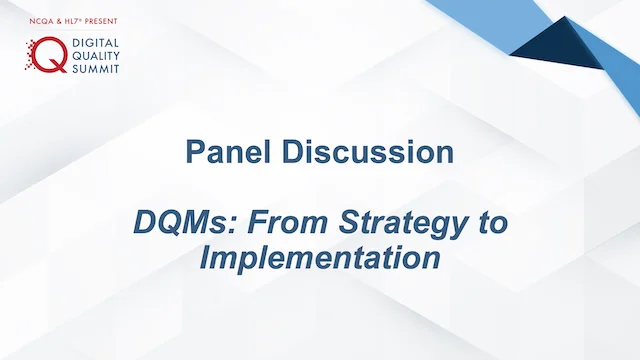 NCQA & HL7® PRESENT

DIGITAL QUALITY SUMMIT

Panel Discussion

DQMs: From Strategy to Implementation